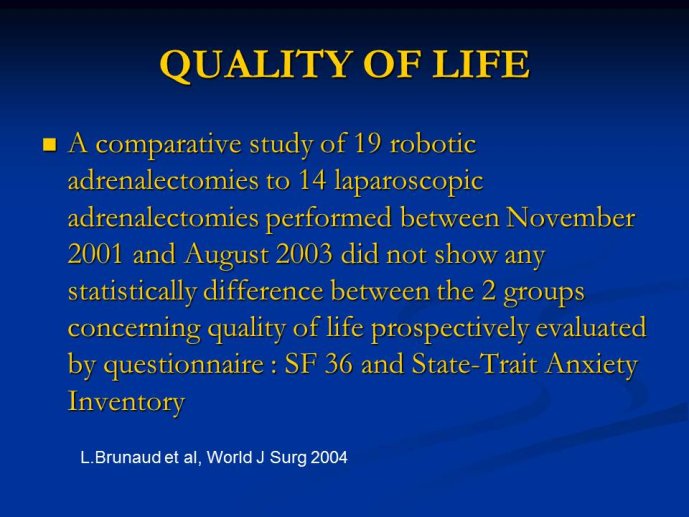 QUALITY OF LIFE

A comparative study of 19 robotic adrenalectomies to 14 laparoscopic adrenalectomies performed between November 2001 and August 2003 did not show any statistically difference between the 2 groups concerning quality of life prospectively evaluated by questionnaire : SF 36 and State-Trait Anxiety Inventory

L.Brunaud et al, World J Surg 2004